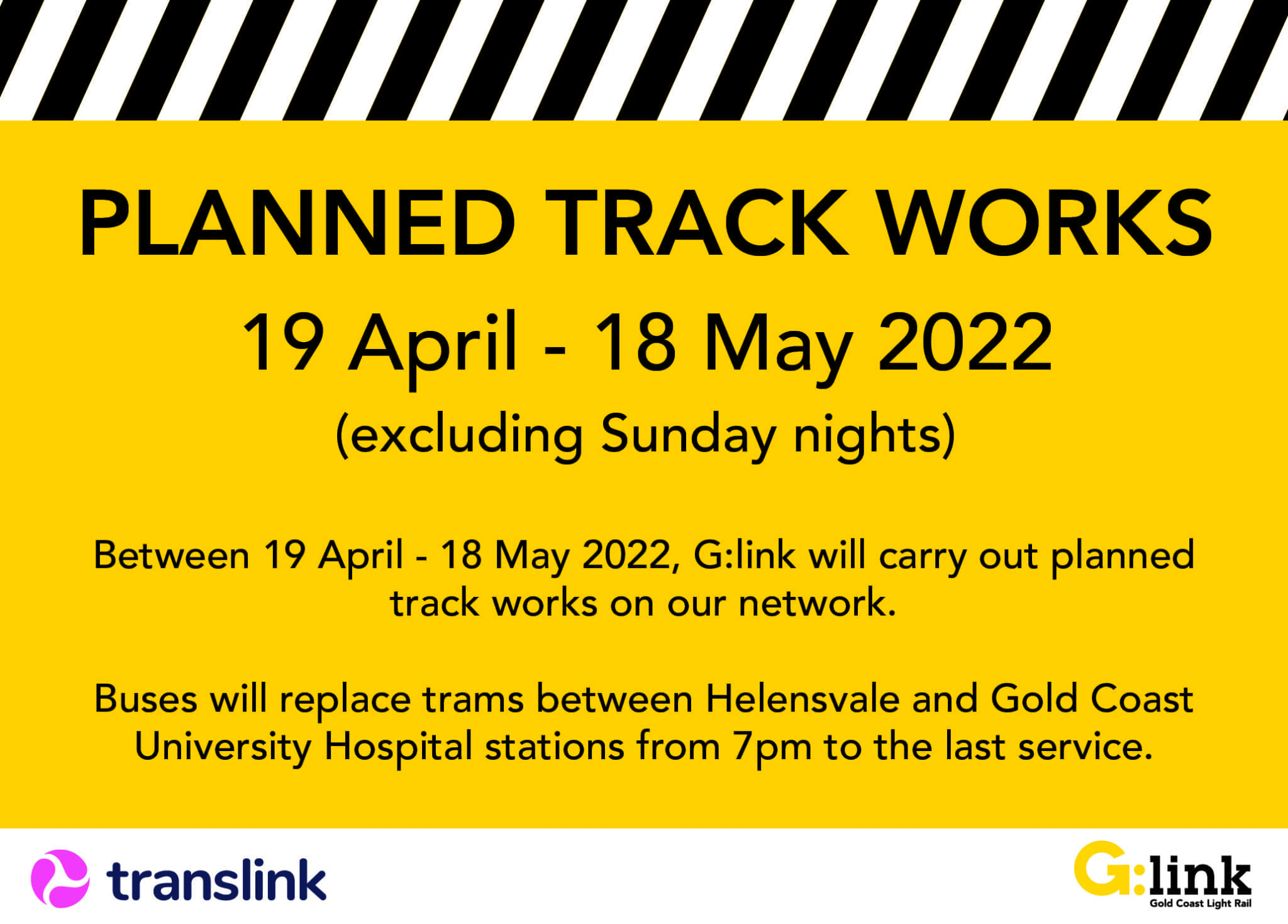 PLANNED TRACK WORKS

19 April - 18 May 2022

(excluding Sunday nights)

Between 19 April - 18 May 2022, G:link will carry out planned track works on our network.

Buses will replace trams between Helensvale and Gold Coast University Hospital stations from 7pm to the last service.

translink

G:link
Gold Coast Light Rail